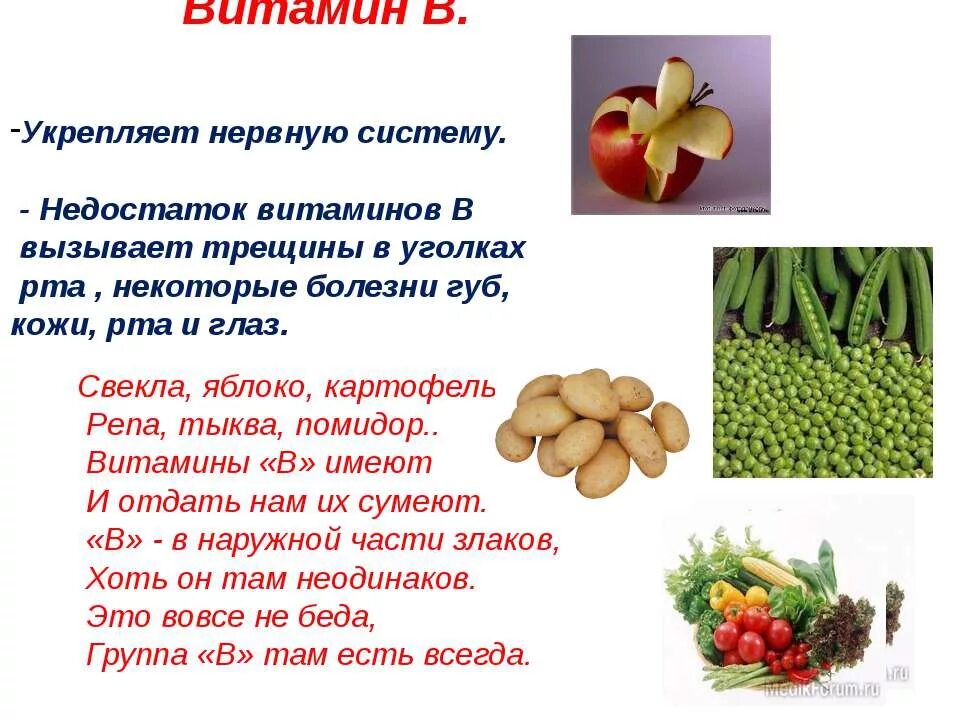 Витамин В.

-Укрепляет нервную систему.

- Недостаток витаминов В вызывает трещины в уголках рта , некоторые болезни губ, кожи, рта и глаз.

Свекла, яблоко, картофель
Репа, тыква, помидор..
Витамины «В» имеют
И отдать нам их сумеют.
«В» - в наружной части злаков,
Хоть он там неодинаков.
Это вовсе не беда,
Группа «В» там есть всегда.

MedikForum.ru